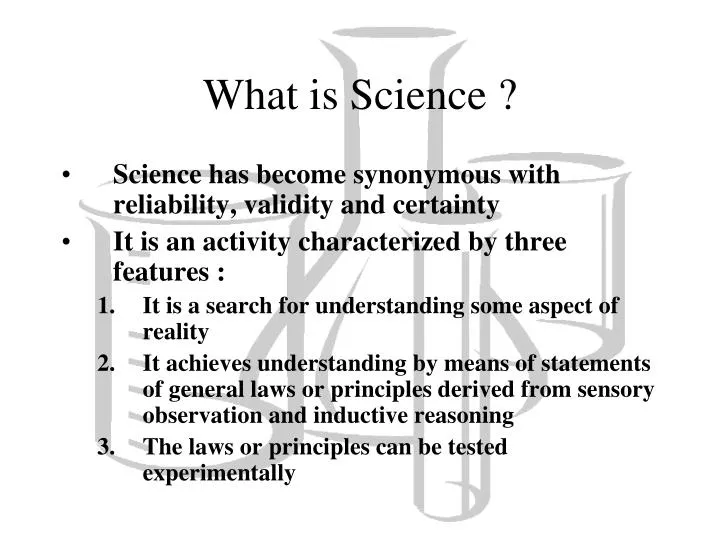 What is Science ?

• Science has become synonymous with reliability, validity and certainty
• It is an activity characterized by three features :
1. It is a search for understanding some aspect of reality
2. It achieves understanding by means of statements of general laws or principles derived from sensory observation and inductive reasoning
3. The laws or principles can be tested experimentally